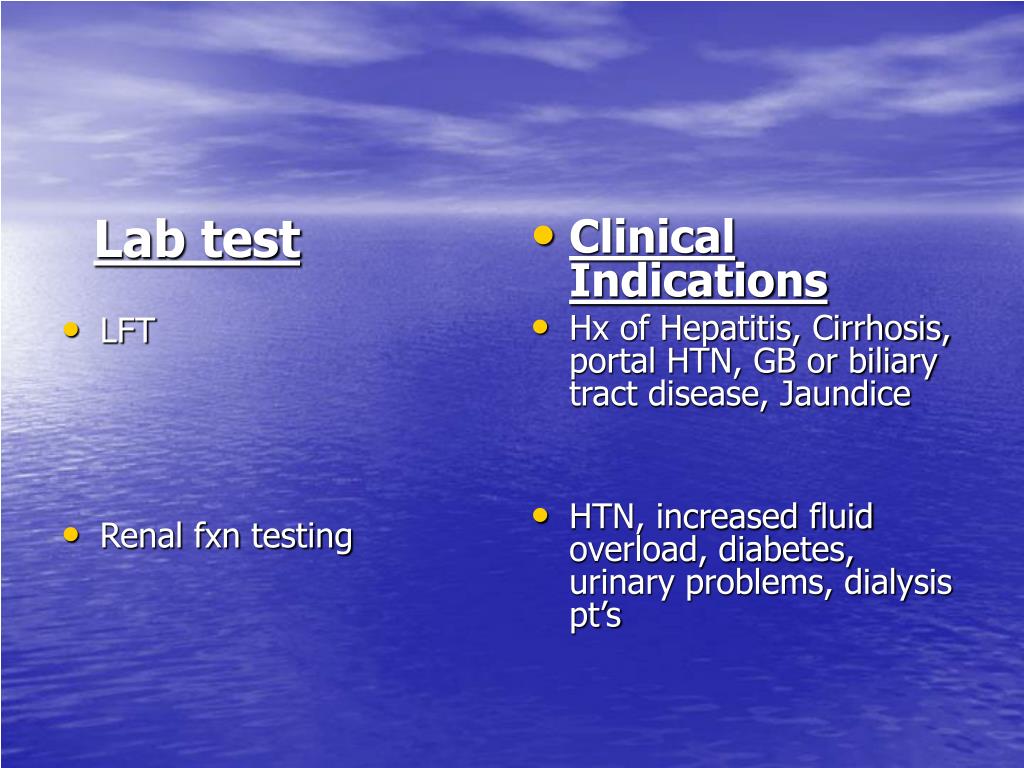 Lab test

• LFT

• Renal fxn testing

• Clinical Indications

• Hx of Hepatitis, Cirrhosis, portal HTN, GB or biliary tract disease, Jaundice

• HTN, increased fluid overload, diabetes, urinary problems, dialysis pt’s